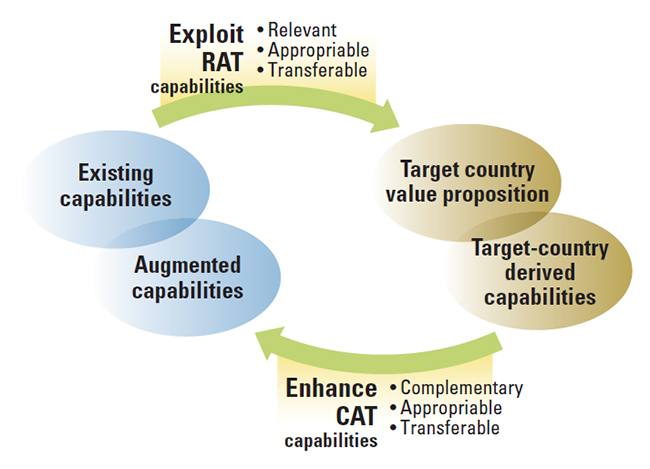 Exploit RAT capabilities

• Relevant
• Appropriable
• Transferable

Existing capabilities

Augmented capabilities

Target country value proposition

Target-country derived capabilities

Enhance CAT capabilities

• Complementary
• Appropriable
• Transferable